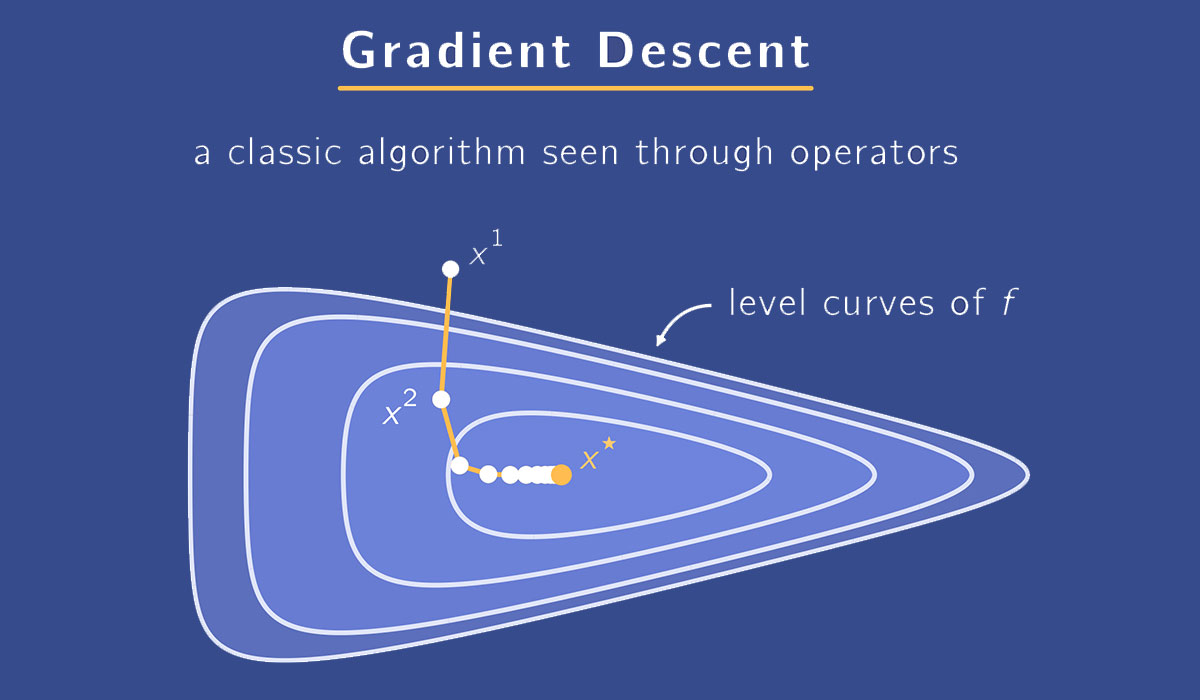 Gradient Descent

a classic algorithm seen through operators

$x^1$

level curves of $f$

$x^2$

$x^\star$